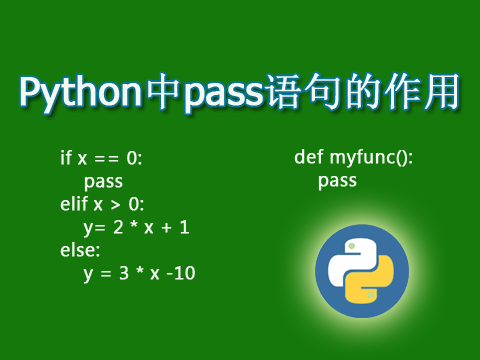 Python中pass语句的作用

if x == 0:
    pass
elif x > 0:
    y= 2 * x + 1
else:
    y = 3 * x -10

def myfunc():
    pass